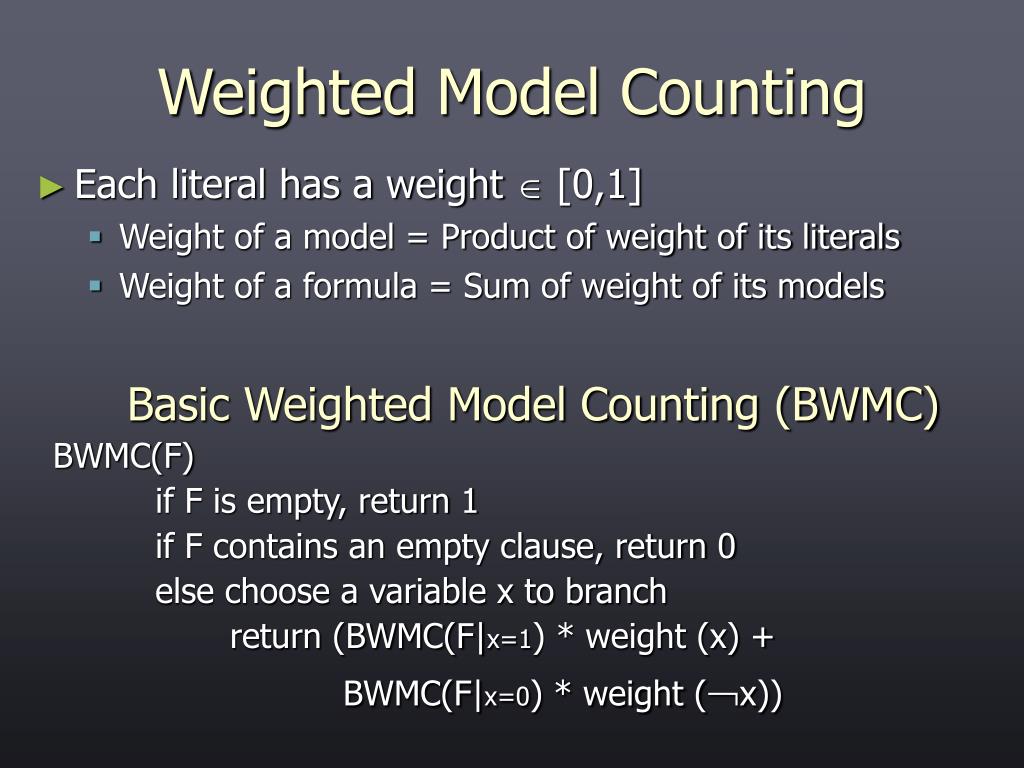 Weighted Model Counting

► Each literal has a weight $\in$ [0,1]

▪ Weight of a model = Product of weight of its literals
▪ Weight of a formula = Sum of weight of its models

Basic Weighted Model Counting (BWMC)

BWMC(F)
if F is empty, return 1
if F contains an empty clause, return 0
else choose a variable x to branch
return (BWMC($F|_{x=1}$) * weight (x) +
BWMC($F|_{x=0}$) * weight ($\neg$x))